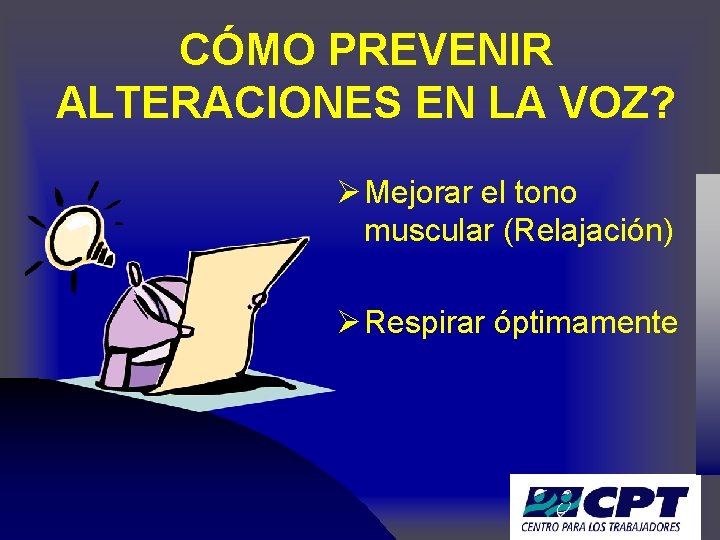 CÓMO PREVENIR ALTERACIONES EN LA VOZ?

➢ Mejorar el tono muscular (Relajación)

➢ Respirar óptimamente

CPT
CENTRO PARA LOS TRABAJADORES